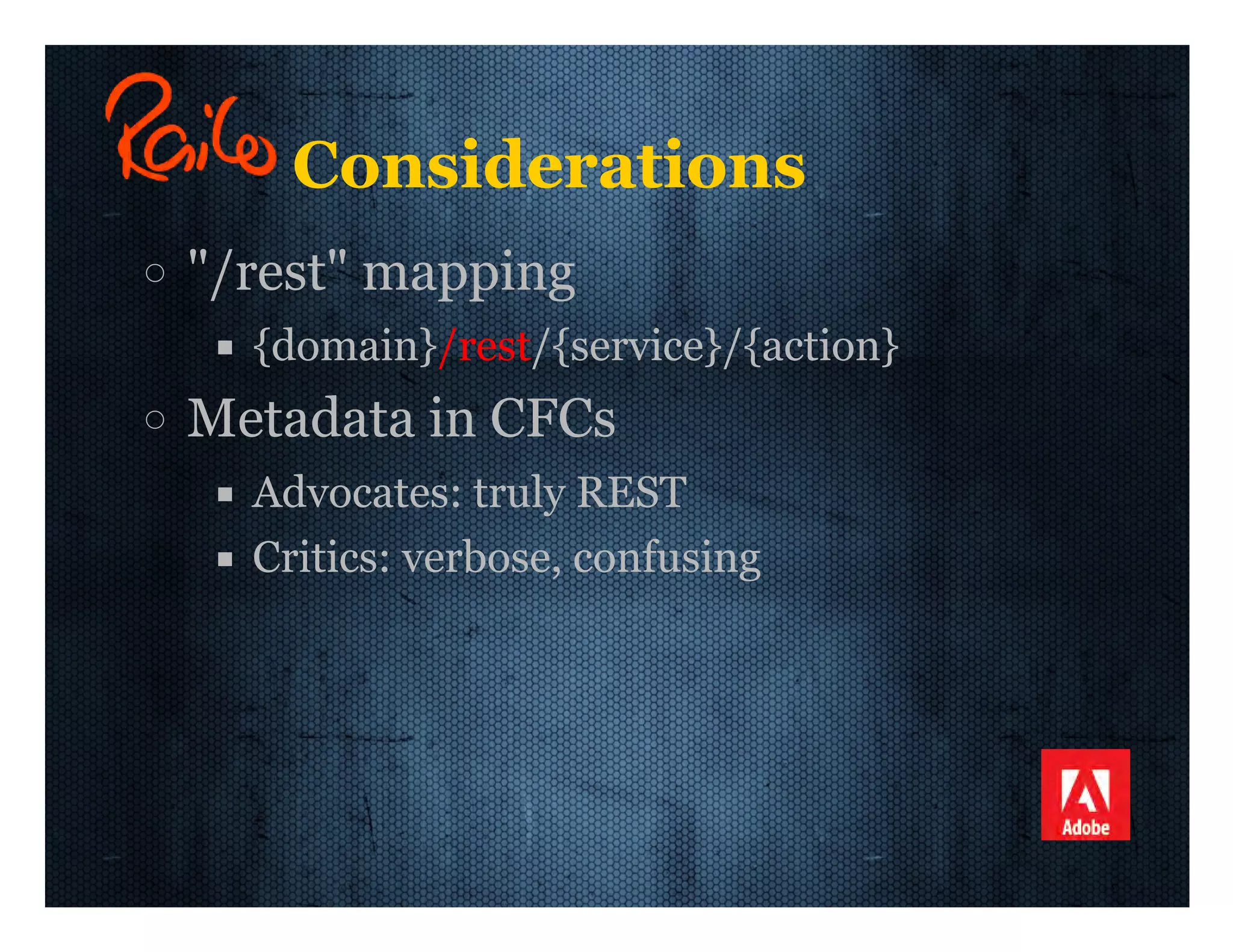 Railo Considerations

○ "/rest" mapping
▪ {domain}/rest/{service}/{action}
○ Metadata in CFCs
▪ Advocates: truly REST
▪ Critics: verbose, confusing

Adobe